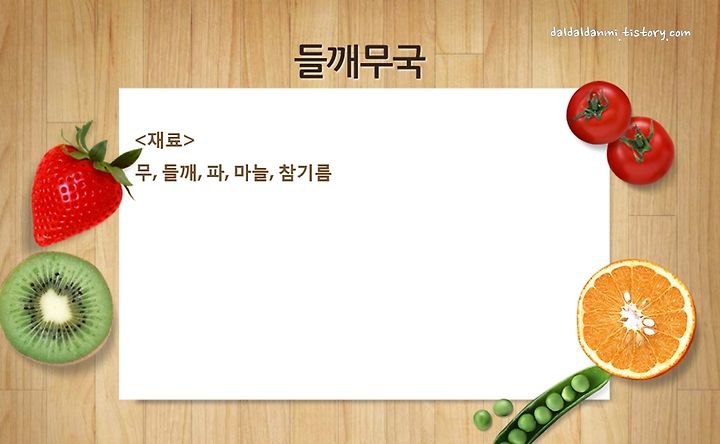 daldaldanmi.tistory.com

들깨무국

<재료>
무, 들깨, 파, 마늘, 참기름